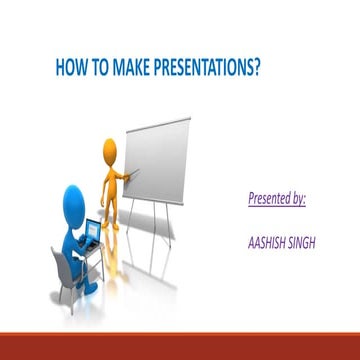 HOW TO MAKE PRESENTATIONS?

Presented by:

AASHISH SINGH